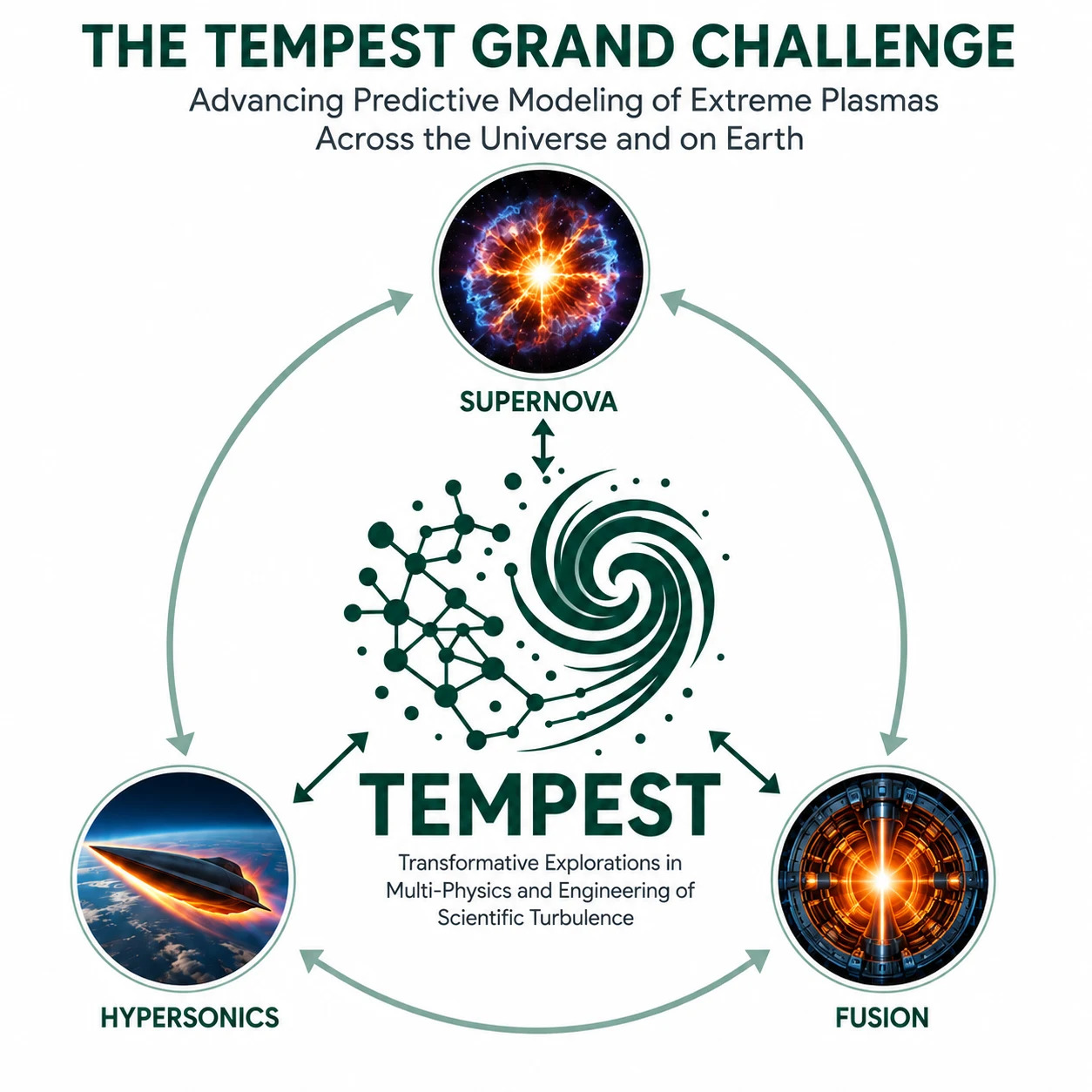 THE TEMPEST GRAND CHALLENGE

Advancing Predictive Modeling of Extreme Plasmas Across the Universe and on Earth

SUPERNOVA

TEMPEST

Transformative Explorations in Multi-Physics and Engineering of Scientific Turbulence

HYPERSONICS

FUSION